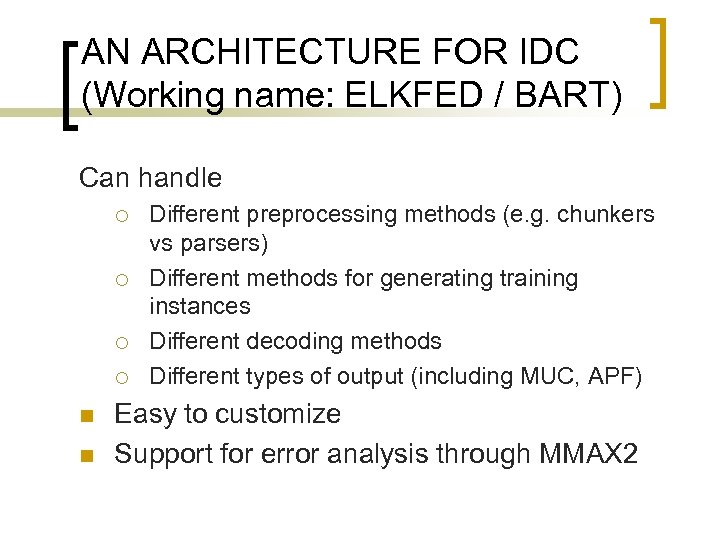 AN ARCHITECTURE FOR IDC (Working name: ELKFED / BART)

Can handle
- Different preprocessing methods (e.g. chunkers vs parsers)
- Different methods for generating training instances
- Different decoding methods
- Different types of output (including MUC, APF)

- Easy to customize
- Support for error analysis through MMAX2